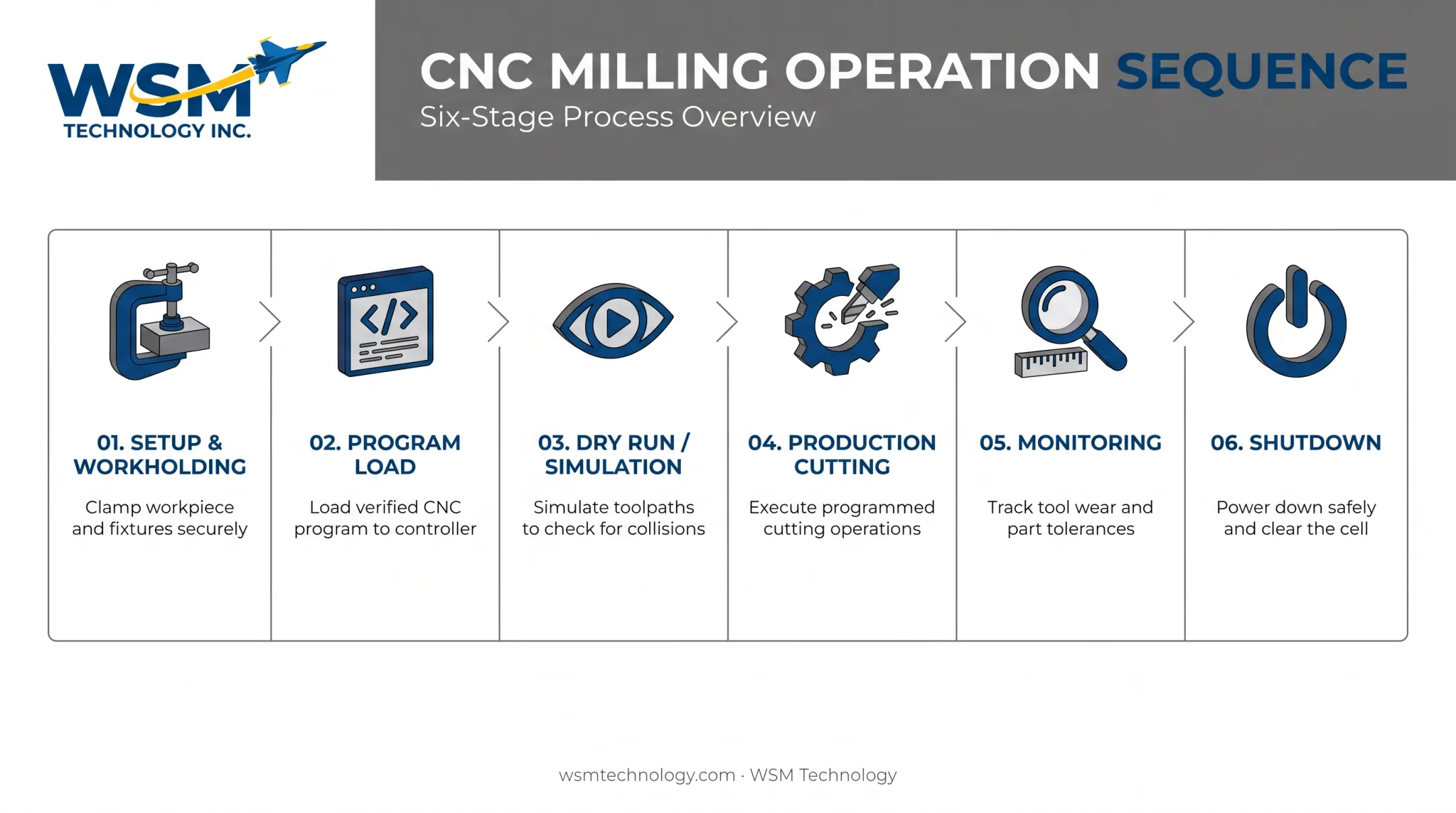 WSM
TECHNOLOGY INC.

CNC MILLING OPERATION SEQUENCE
Six-Stage Process Overview

01. SETUP & WORKHOLDING
Clamp workpiece and fixtures securely

02. PROGRAM LOAD
Load verified CNC program to controller

03. DRY RUN / SIMULATION
Simulate toolpaths to check for collisions

04. PRODUCTION CUTTING
Execute programmed cutting operations

05. MONITORING
Track tool wear and part tolerances

06. SHUTDOWN
Power down safely and clear the cell

wsmtechnology.com · WSM Technology